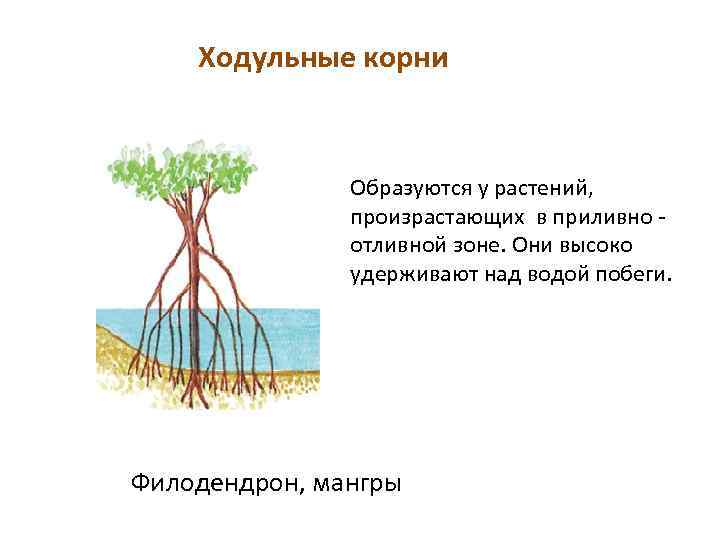 Ходульные корни

Образуются у растений, произрастающих в приливно - отливной зоне. Они высоко удерживают над водой побеги.

Филодендрон, мангры